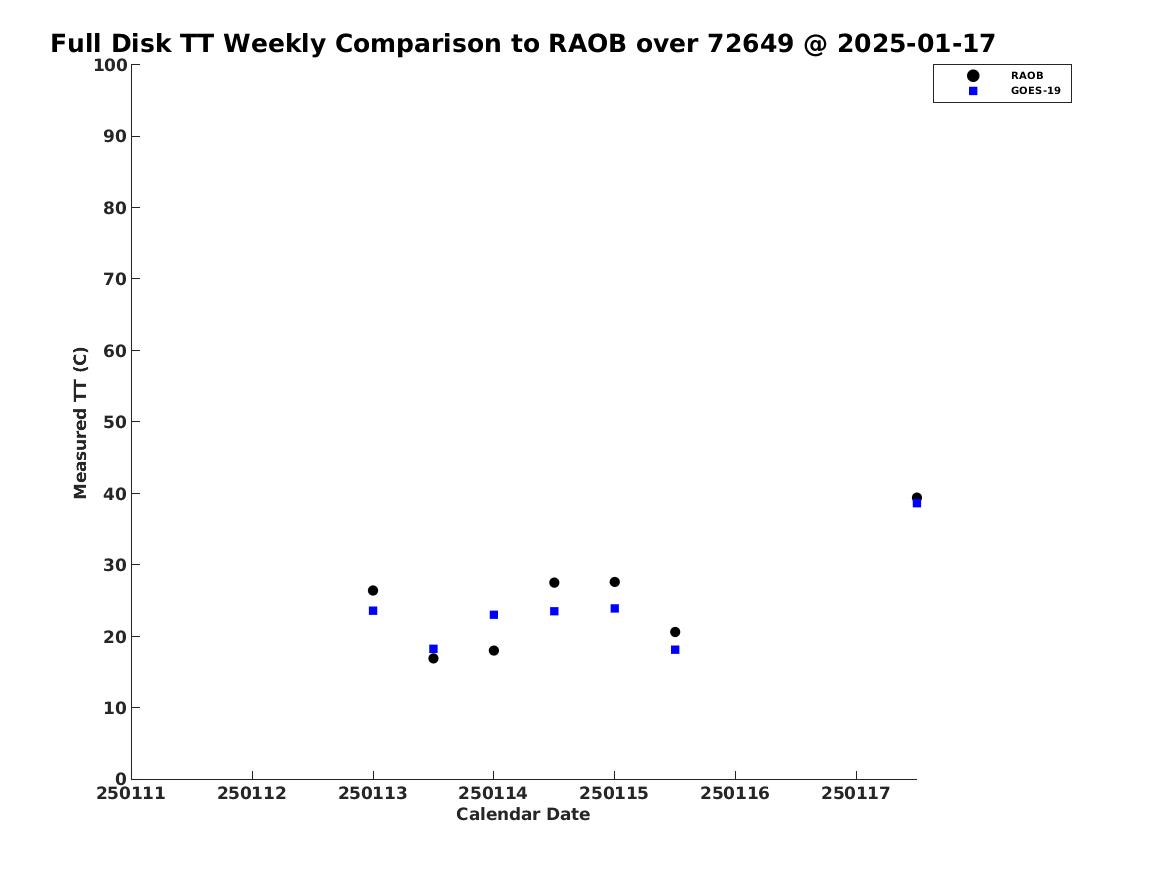 Full Disk TT Weekly Comparison to RAOB over 72649 @ 2025-01-17

RAOB
GOES-19

Measured TT (C)

100
90
80
70
60
50
40
30
20
10
0

250111 250112 250113 250114 250115 250116 250117

Calendar Date